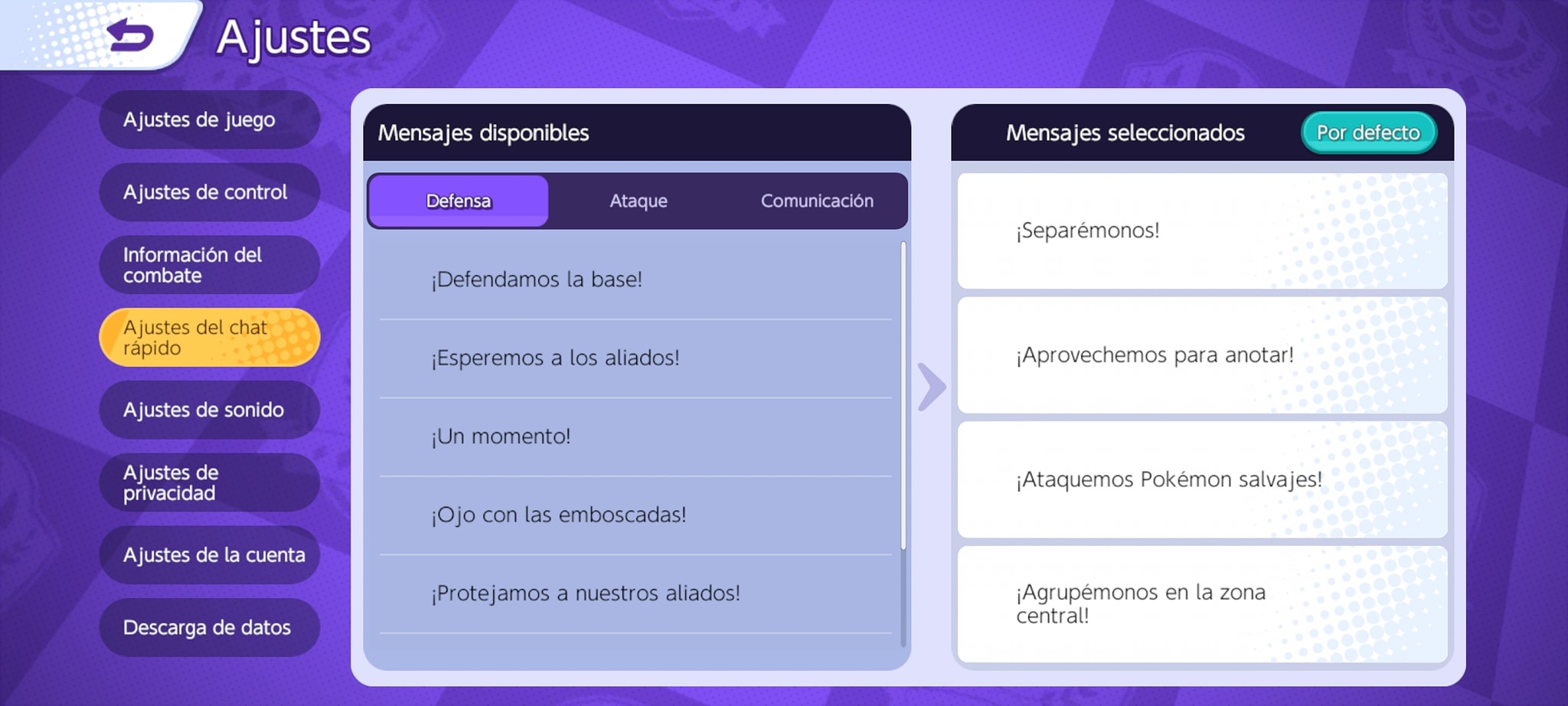 Ajustes

Ajustes de juego

Ajustes de control

Información del combate

Ajustes del chat rápido

Ajustes de sonido

Ajustes de privacidad

Ajustes de la cuenta

Descarga de datos

Mensajes disponibles

Defensa

Ataque

Comunicación

¡Defendamos la base!

¡Esperemos a los aliados!

¡Un momento!

¡Ojo con las emboscadas!

¡Protejamos a nuestros aliados!

Mensajes seleccionados

Por defecto

¡Separémonos!

¡Aprovechemos para anotar!

¡Ataquemos Pokémon salvajes!

¡Agrupémonos en la zona central!